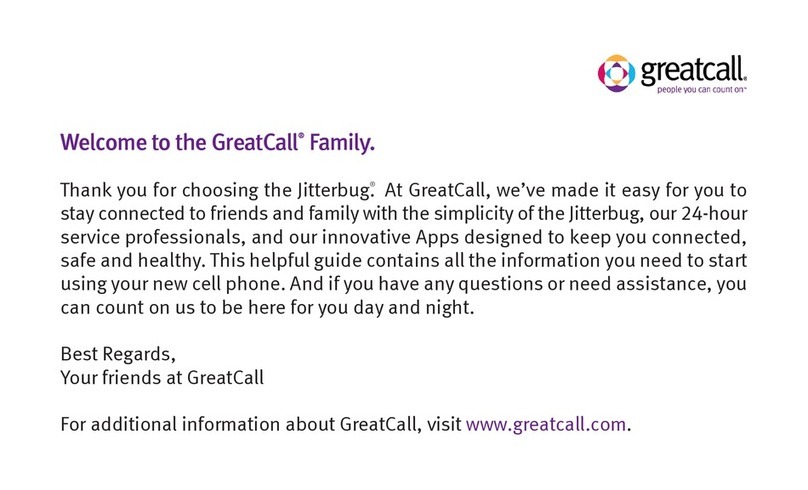 greatcall.
people you can count on™

Welcome to the GreatCall® Family.

Thank you for choosing the Jitterbug®. At GreatCall, we've made it easy for you to stay connected to friends and family with the simplicity of the Jitterbug, our 24-hour service professionals, and our innovative Apps designed to keep you connected, safe and healthy. This helpful guide contains all the information you need to start using your new cell phone. And if you have any questions or need assistance, you can count on us to be here for you day and night.

Best Regards,
Your friends at GreatCall

For additional information about GreatCall, visit www.greatcall.com.